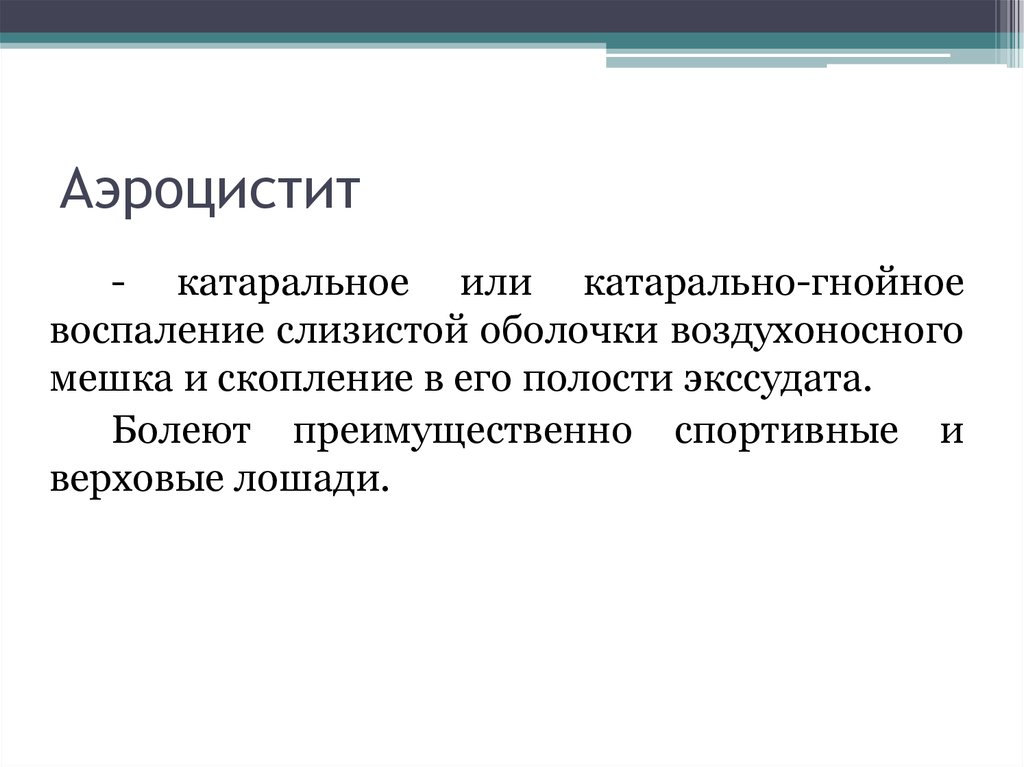 Аэроцистит

- катаральное или катарально-гнойное воспаление слизистой оболочки воздухоносного мешка и скопление в его полости экссудата.

Болеют преимущественно спортивные и верховые лошади.